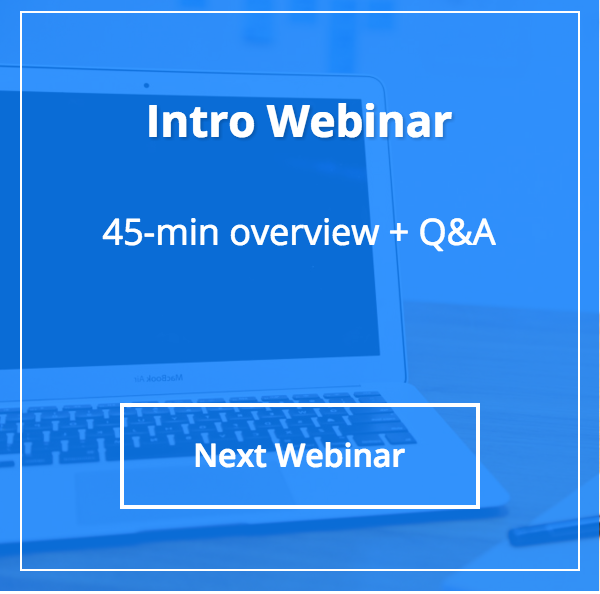 Intro Webinar

45-min overview + Q&A

MacBook Air

Next Webinar